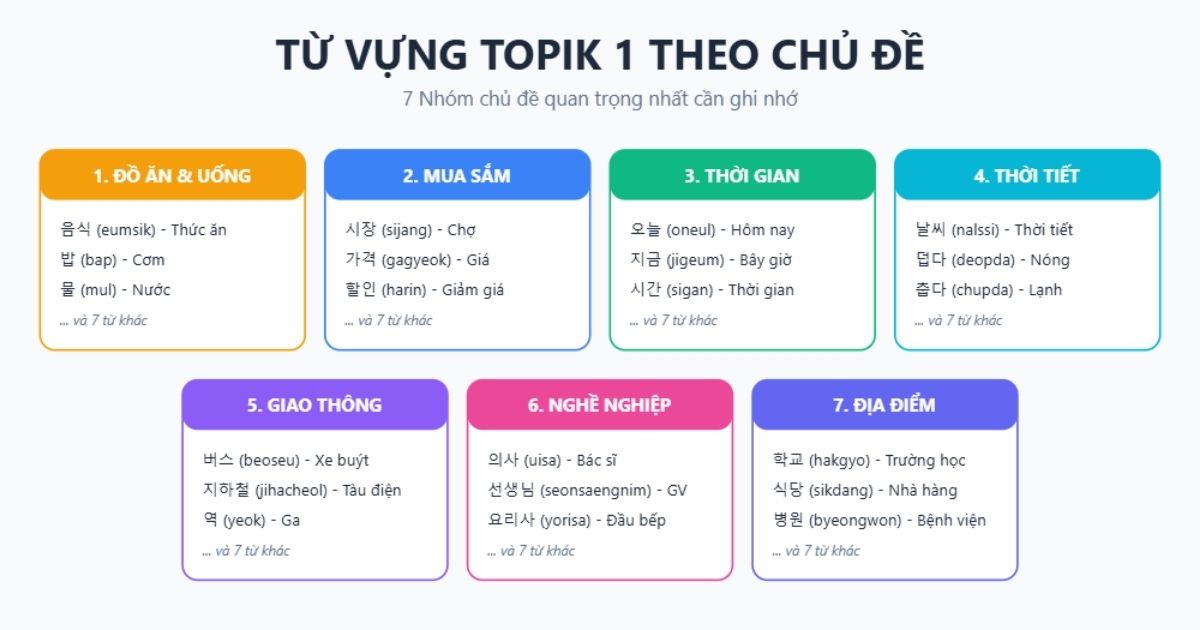 TỪ VỰNG TOPIK 1 THEO CHỦ ĐỀ

7 Nhóm chủ đề quan trọng nhất cần ghi nhớ

1. ĐỒ ĂN & UỐNG

음식 (eumsik) - Thức ăn
밥 (bap) - Cơm
물 (mul) - Nước
... và 7 từ khác

2. MUA SẮM

시장 (sijang) - Chợ
가격 (gagyeok) - Giá
할인 (harin) - Giảm giá
... và 7 từ khác

3. THỜI GIAN

오늘 (oneul) - Hôm nay
지금 (jigeum) - Bây giờ
시간 (sigan) - Thời gian
... và 7 từ khác

4. THỜI TIẾT

날씨 (nalssi) - Thời tiết
덥다 (deopda) - Nóng
춥다 (chupda) - Lạnh
... và 7 từ khác

5. GIAO THÔNG

버스 (beoseu) - Xe buýt
지하철 (jihacheol) - Tàu điện
역 (yeok) - Ga
... và 7 từ khác

6. NGHỀ NGHIỆP

의사 (uisa) - Bác sĩ
선생님 (seonsaengnim) - GV
요리사 (yorisa) - Đầu bếp
... và 7 từ khác

7. ĐỊA ĐIỂM

학교 (hakgyo) - Trường học
식당 (sikdang) - Nhà hàng
병원 (byeongwon) - Bệnh viện
... và 7 từ khác